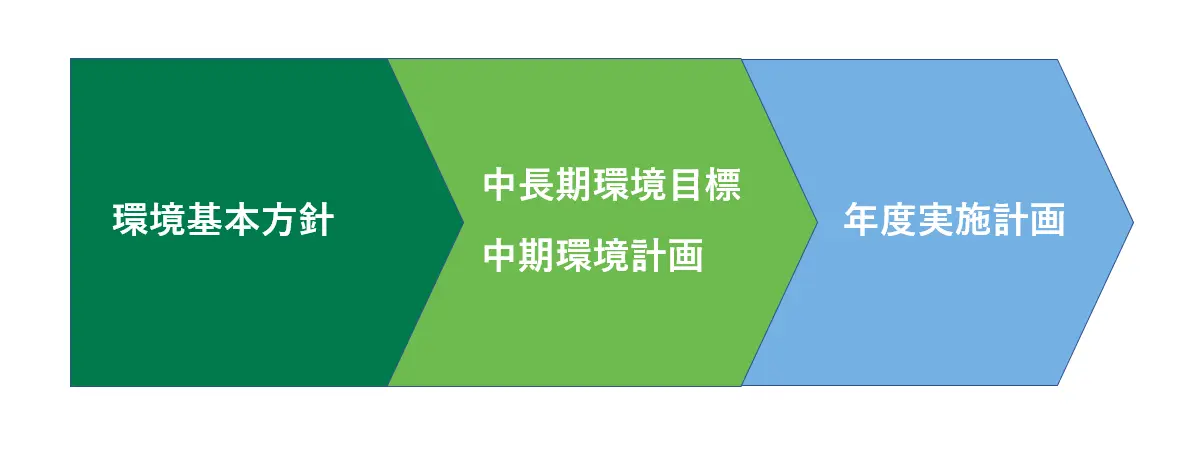 環境基本方針

中長期環境目標

中期環境計画

年度実施計画